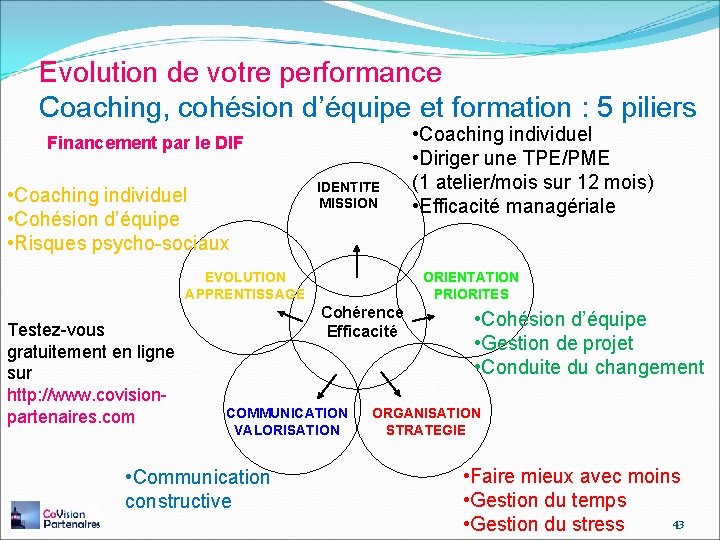 Evolution de votre performance
Coaching, cohésion d'équipe et formation : 5 piliers

Financement par le DIF

•Coaching individuel
•Diriger une TPE/PME
(1 atelier/mois sur 12 mois)
•Efficacité managériale

•Coaching individuel
•Cohésion d'équipe
•Risques psycho-sociaux

IDENTITE
MISSION

EVOLUTION
APPRENTISSAGE

ORIENTATION
PRIORITES

Cohérence
Efficacité

COMMUNICATION
VALORISATION

ORGANISATION
STRATEGIE

•Cohésion d'équipe
•Gestion de projet
•Conduite du changement

Testez-vous gratuitement en ligne sur http://www.covision-partenaires.com

•Communication constructive

•Faire mieux avec moins
•Gestion du temps
•Gestion du stress

CoVision Partenaires

43